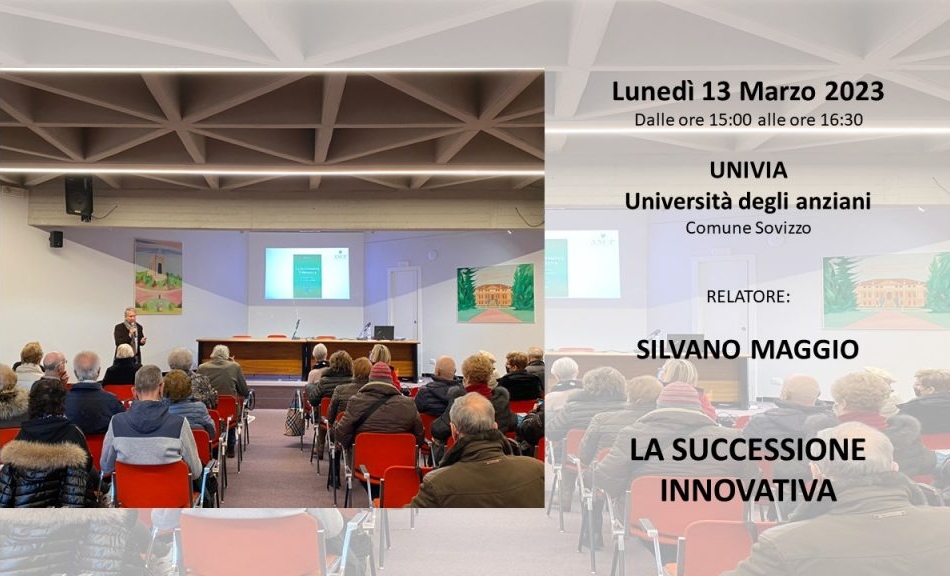 Lunedì 13 Marzo 2023
Dalle ore 15:00 alle ore 16:30

UNIVIA
Università degli anziani
Comune Sovizzo

RELATORE:

SILVANO MAGGIO

LA SUCCESSIONE INNOVATIVA